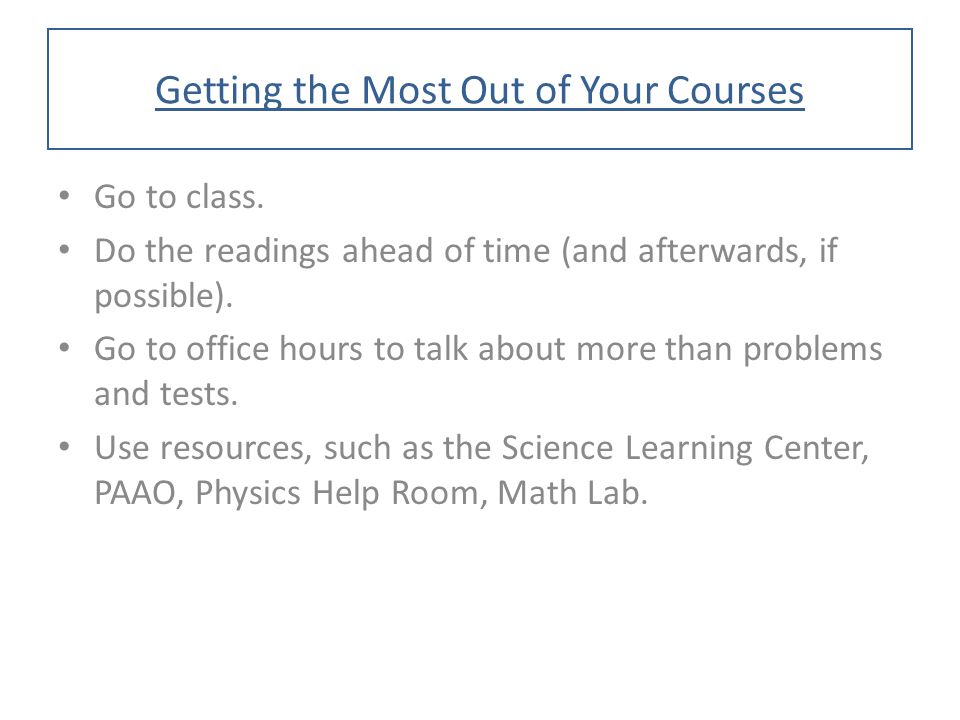 Getting the Most Out of Your Courses

• Go to class.
• Do the readings ahead of time (and afterwards, if possible).
• Go to office hours to talk about more than problems and tests.
• Use resources, such as the Science Learning Center, PAAO, Physics Help Room, Math Lab.